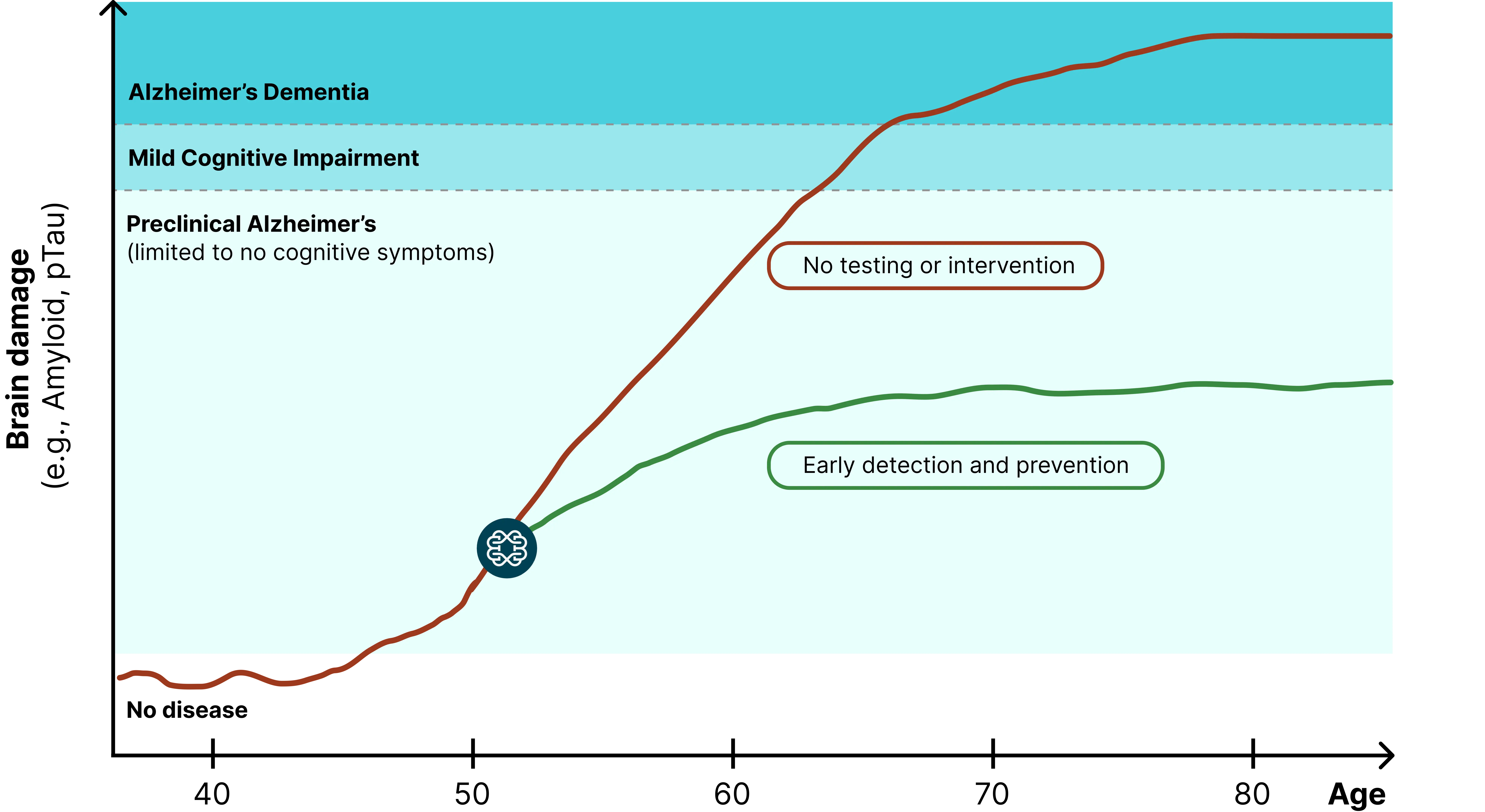 Brain damage
(e.g., Amyloid, pTau)

Alzheimer's Dementia

Mild Cognitive Impairment

Preclinical Alzheimer's
(limited to no cognitive symptoms)

No testing or intervention

Early detection and prevention

No disease

40 50 60 70 80 Age